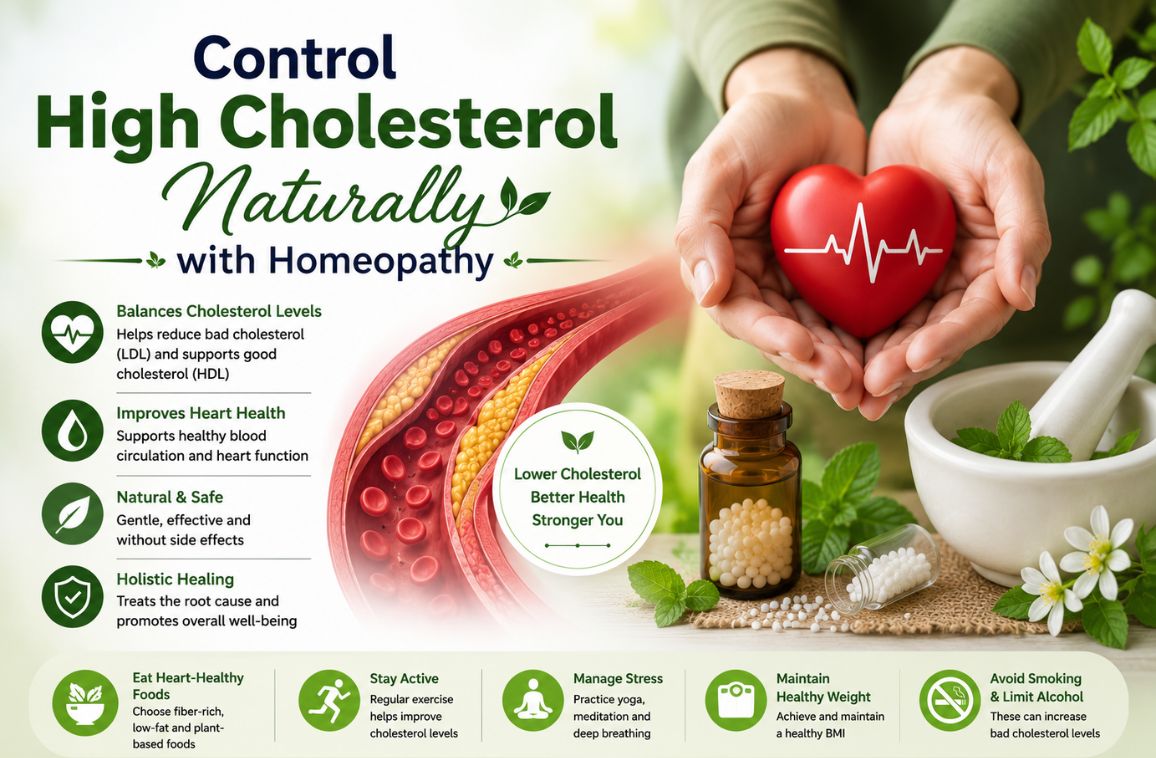 Control
High Cholesterol
Naturally
with Homeopathy

Balances Cholesterol Levels
Helps reduce bad cholesterol (LDL) and supports good cholesterol (HDL)

Improves Heart Health
Supports healthy blood circulation and heart function

Natural & Safe
Gentle, effective and without side effects

Holistic Healing
Treats the root cause and promotes overall well-being

Lower Cholesterol
Better Health
Stronger You

Eat Heart-Healthy Foods
Choose fiber-rich, low-fat and plant-based foods

Stay Active
Regular exercise helps improve cholesterol levels

Manage Stress
Practice yoga, meditation and deep breathing

Maintain Healthy Weight
Achieve and maintain a healthy BMI

Avoid Smoking & Limit Alcohol
These can increase bad cholesterol levels